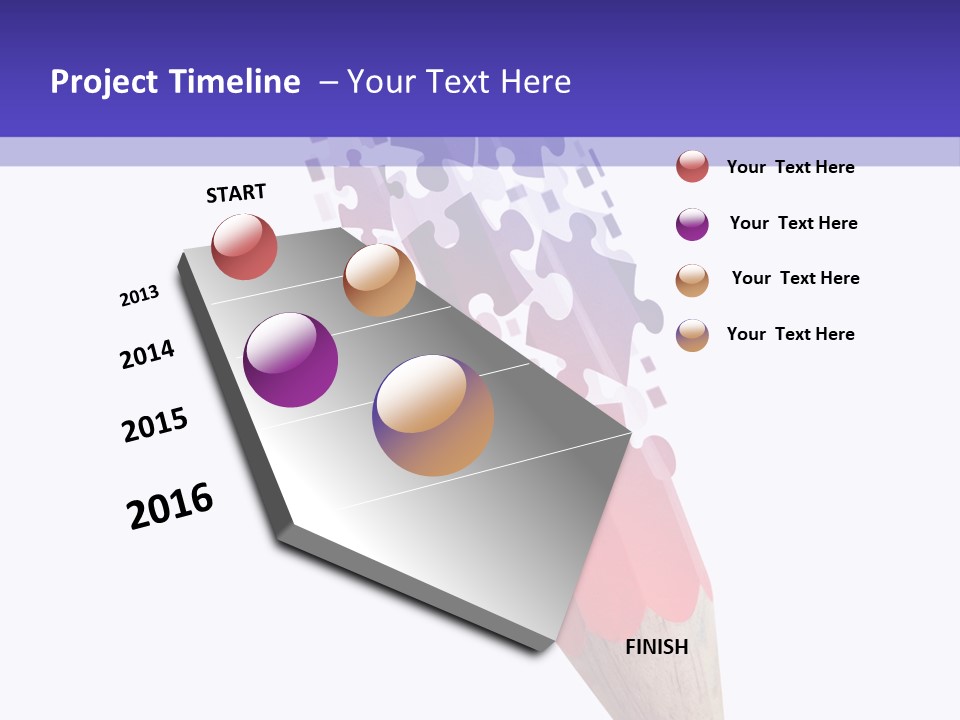 Project Timeline – Your Text Here

START

2013

2014

2015

2016

FINISH

Your Text Here

Your Text Here

Your Text Here

Your Text Here